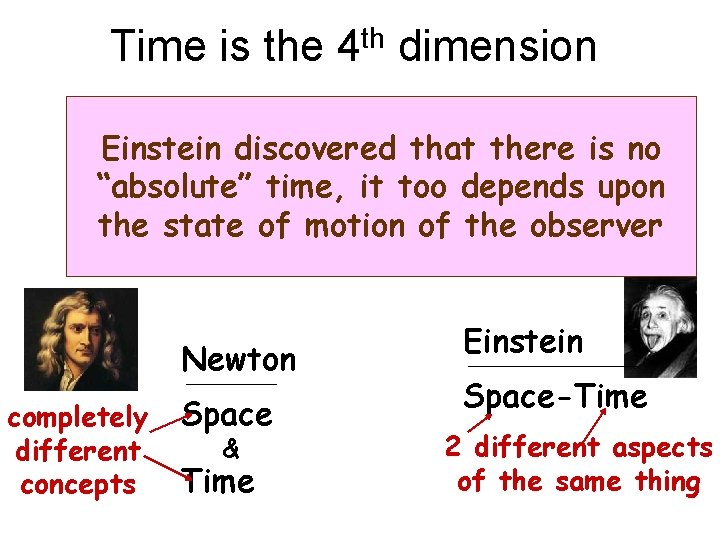 Time is the 4$^{th}$ dimension

Einstein discovered that there is no "absolute" time, it too depends upon the state of motion of the observer

Newton

Space
&
Time

completely different concepts

Einstein

Space-Time

2 different aspects of the same thing